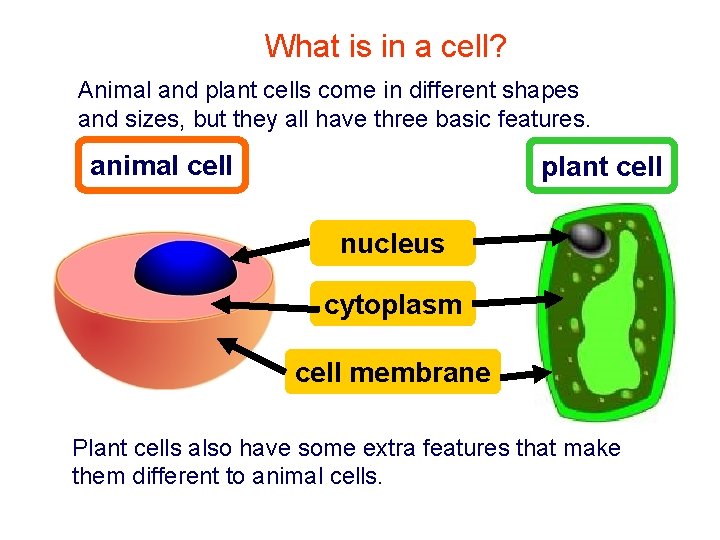 What is in a cell?

Animal and plant cells come in different shapes and sizes, but they all have three basic features.

animal cell

plant cell

nucleus

cytoplasm

cell membrane

Plant cells also have some extra features that make them different to animal cells.